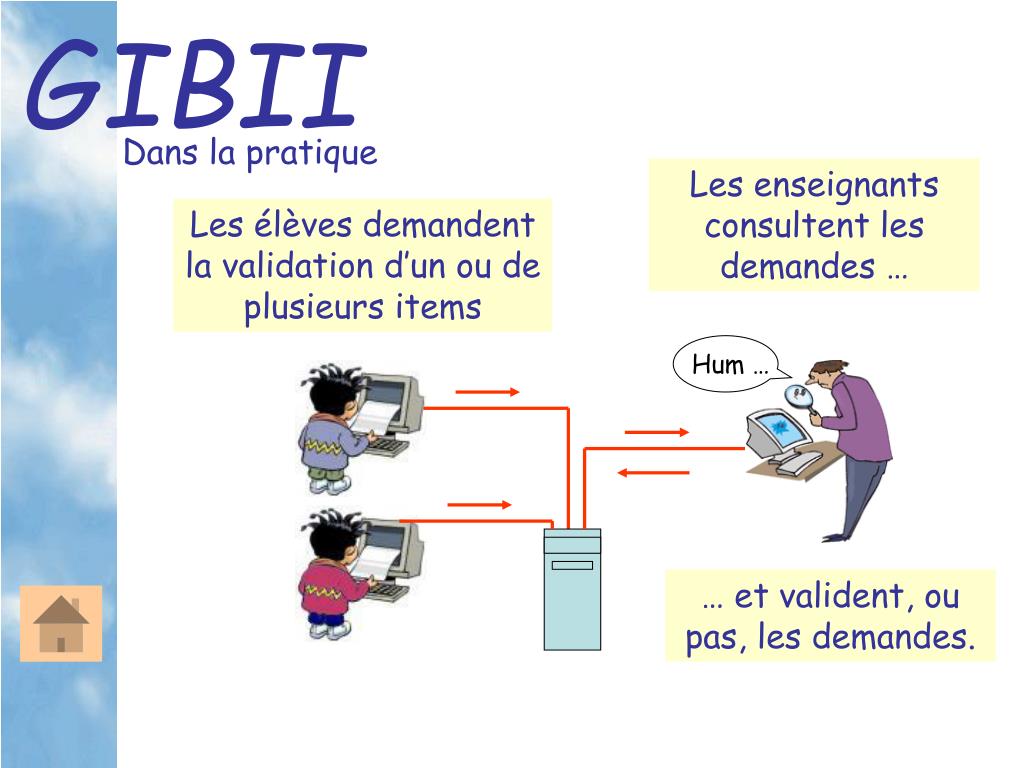 GIBII
Dans la pratique

Les élèves demandent la validation d'un ou de plusieurs items

Les enseignants consultent les demandes …

Hum …

… et valident, ou pas, les demandes.